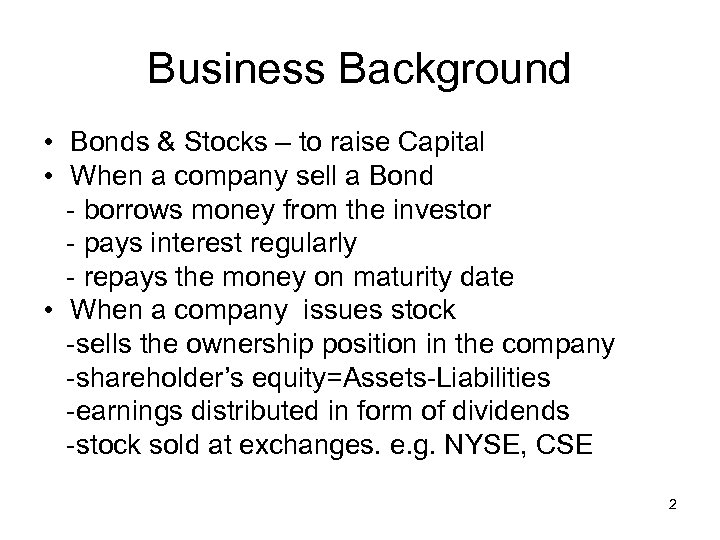 Business Background

• Bonds & Stocks – to raise Capital
• When a company sell a Bond
- borrows money from the investor
- pays interest regularly
- repays the money on maturity date
• When a company issues stock
-sells the ownership position in the company
-shareholder's equity=Assets-Liabilities
-earnings distributed in form of dividends
-stock sold at exchanges. e.g. NYSE, CSE

2